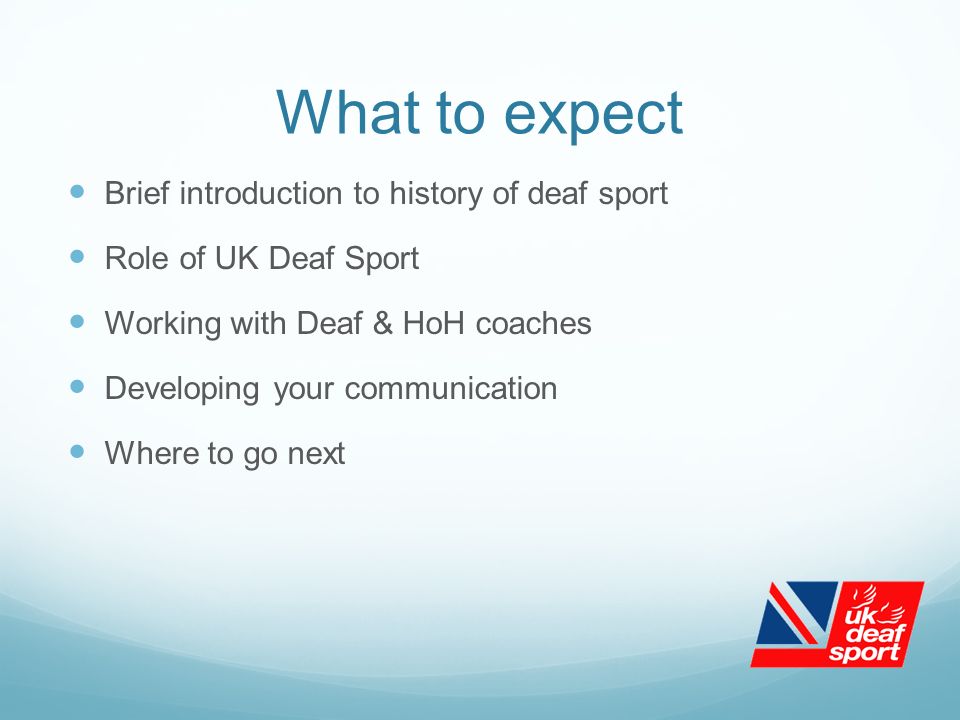 What to expect

- Brief introduction to history of deaf sport
- Role of UK Deaf Sport
- Working with Deaf & HoH coaches
- Developing your communication
- Where to go next

uk deaf sport